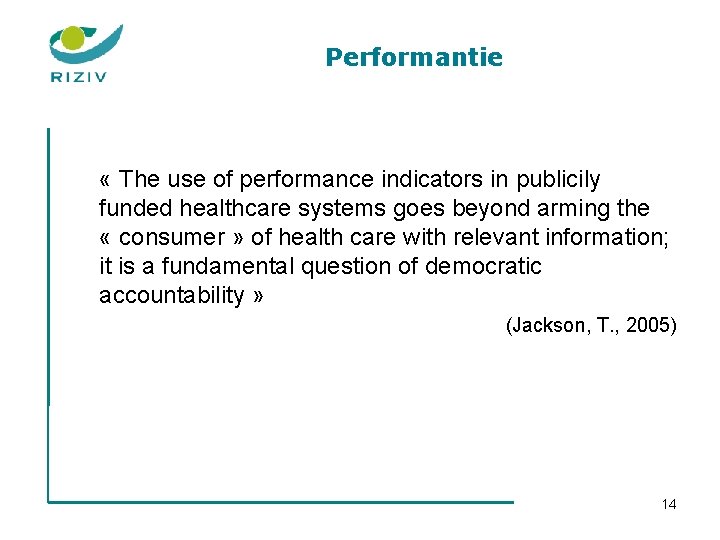 RIZIV

Performantie

« The use of performance indicators in publicily funded healthcare systems goes beyond arming the « consumer » of health care with relevant information; it is a fundamental question of democratic accountability »

(Jackson, T., 2005)

14